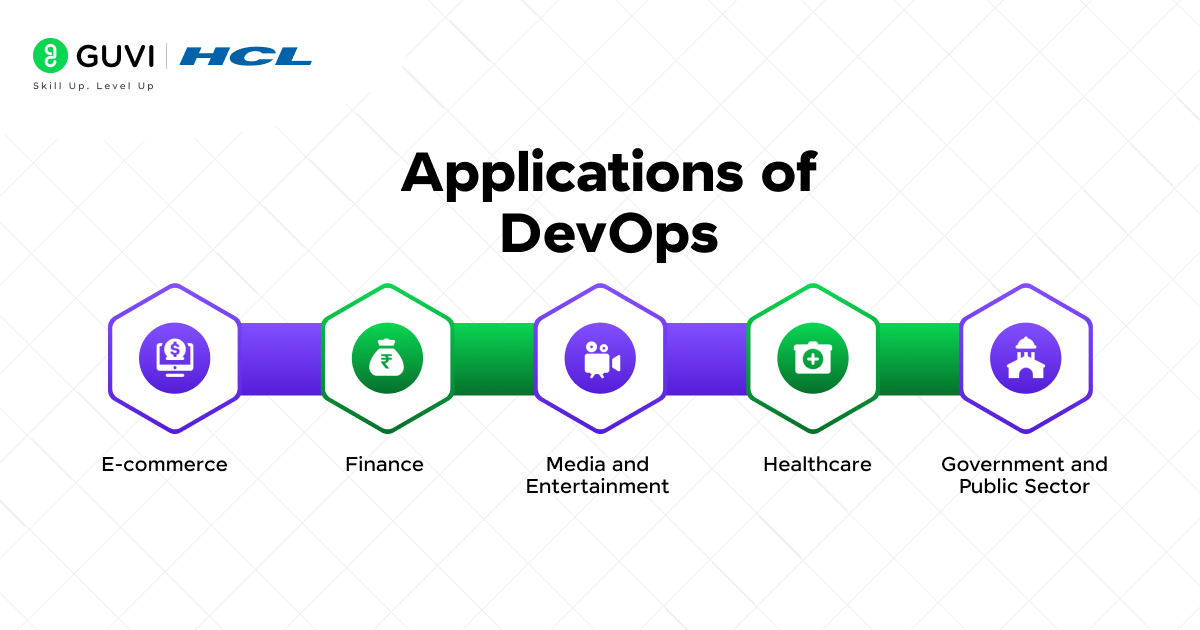 GUVI | HCL
Skill Up. Level Up

Applications of DevOps

E-commerce

Finance

Media and Entertainment

Healthcare

Government and Public Sector